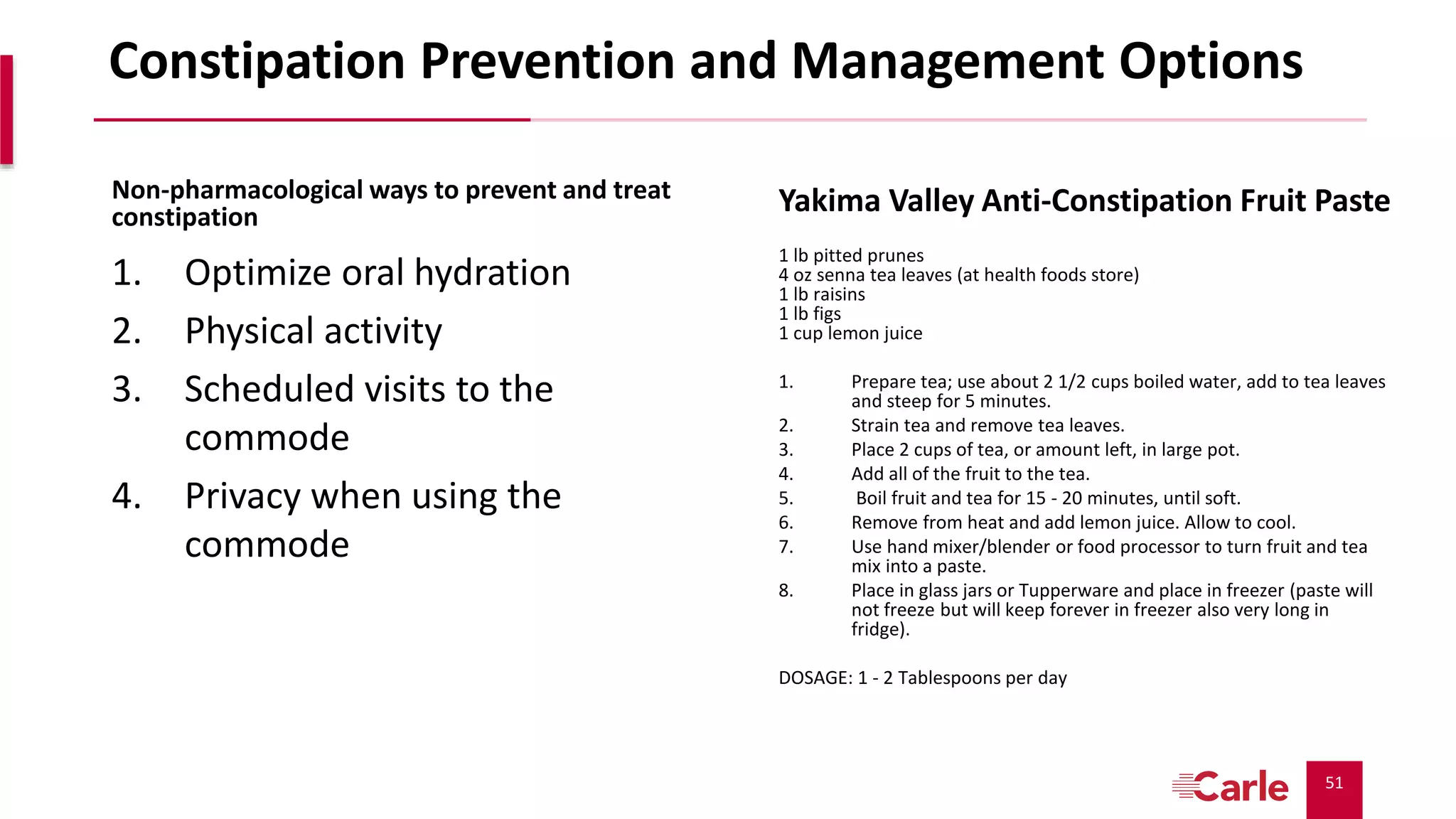 Constipation Prevention and Management Options

Non-pharmacological ways to prevent and treat constipation

1. Optimize oral hydration
2. Physical activity
3. Scheduled visits to the commode
4. Privacy when using the commode

Yakima Valley Anti-Constipation Fruit Paste

1 lb pitted prunes
4 oz senna tea leaves (at health foods store)
1 lb raisins
1 lb figs
1 cup lemon juice

1. Prepare tea; use about 2 1/2 cups boiled water, add to tea leaves and steep for 5 minutes.
2. Strain tea and remove tea leaves.
3. Place 2 cups of tea, or amount left, in large pot.
4. Add all of the fruit to the tea.
5. Boil fruit and tea for 15 - 20 minutes, until soft.
6. Remove from heat and add lemon juice. Allow to cool.
7. Use hand mixer/blender or food processor to turn fruit and tea mix into a paste.
8. Place in glass jars or Tupperware and place in freezer (paste will not freeze but will keep forever in freezer also very long in fridge).

DOSAGE: 1 - 2 Tablespoons per day

Carle

51